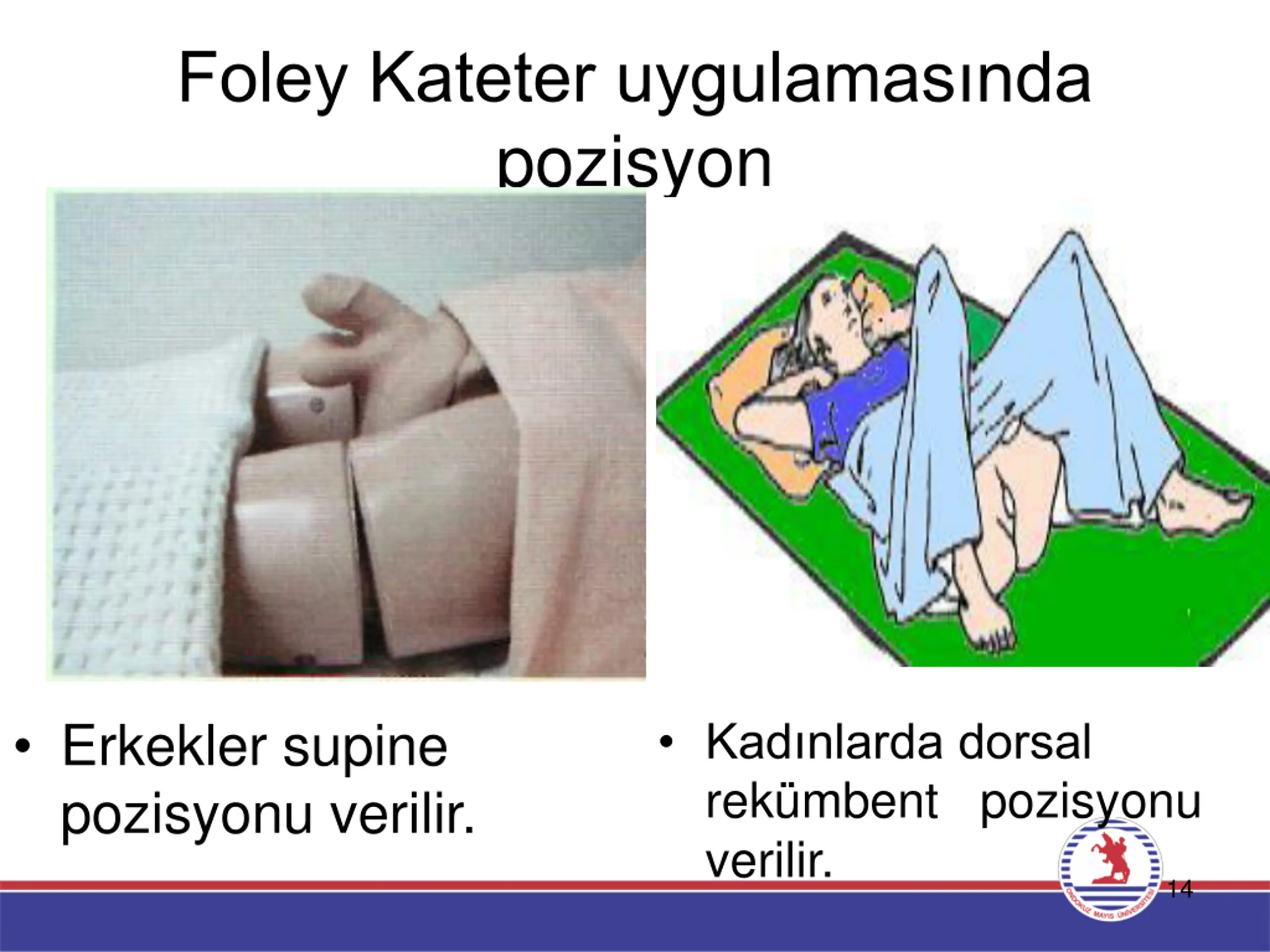 Foley Kateter uygulamasında pozisyon

• Erkekler supine pozisyonu verilir.

• Kadınlarda dorsal rekümbent pozisyonu verilir.

ONDOKUZ MAYIS ÜNİVERSİTESİ

14